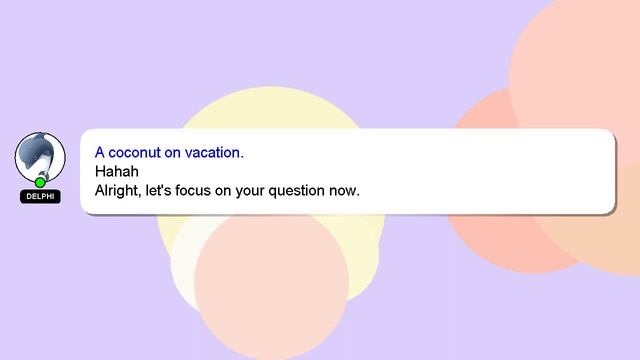 DELPHI

A coconut on vacation.
Hahah
Alright, let's focus on your question now.